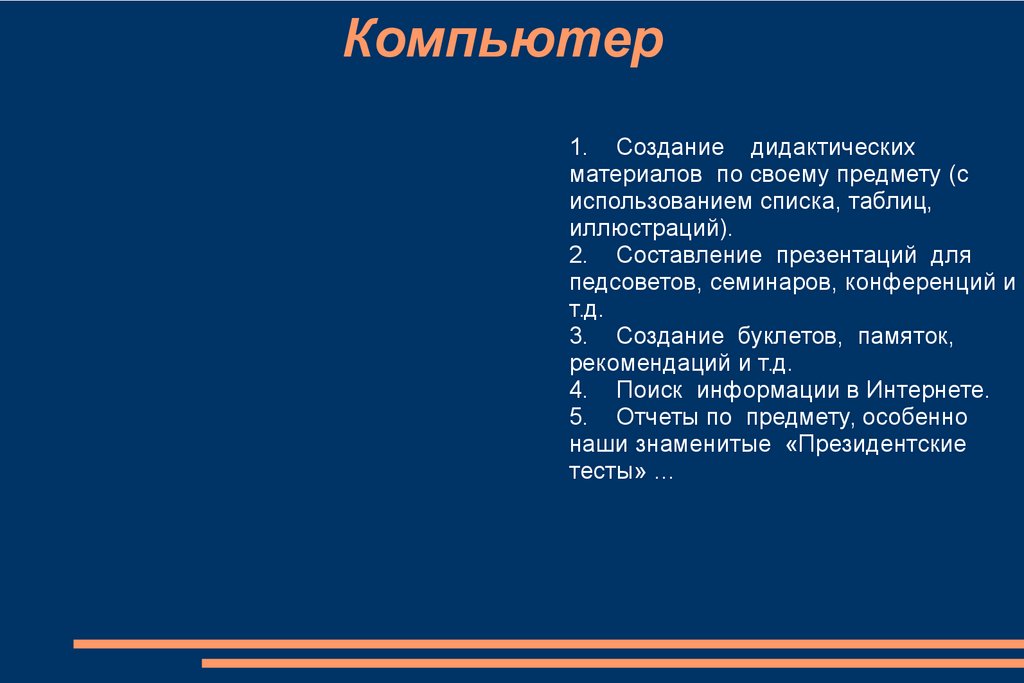 Компьютер

1. Создание дидактических материалов по своему предмету (с использованием списка, таблиц, иллюстраций).
2. Составление презентаций для педсоветов, семинаров, конференций и т.д.
3. Создание буклетов, памяток, рекомендаций и т.д.
4. Поиск информации в Интернете.
5. Отчеты по предмету, особенно наши знаменитые «Президентские тесты» …